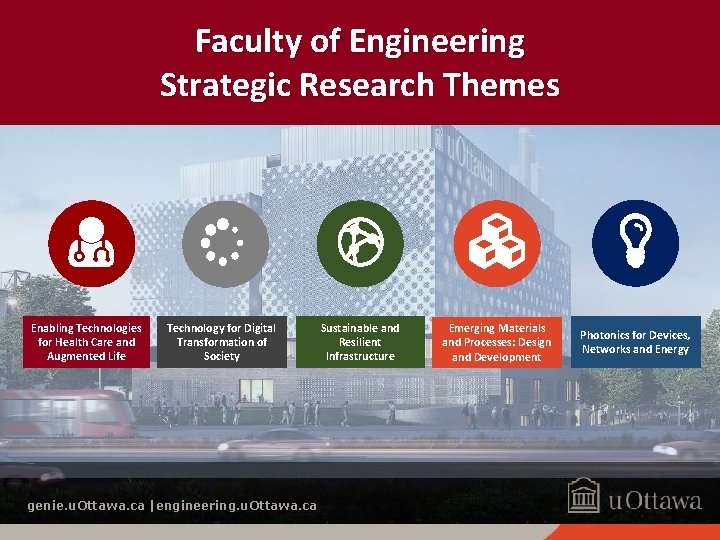 Faculty of Engineering
Strategic Research Themes

uOttawa

Enabling Technologies for Health Care and Augmented Life

Technology for Digital Transformation of Society

Sustainable and Resilient Infrastructure

Emerging Materials and Processes: Design and Development

Photonics for Devices, Networks and Energy

genie.uOttawa.ca | engineering.uOttawa.ca

uOttawa